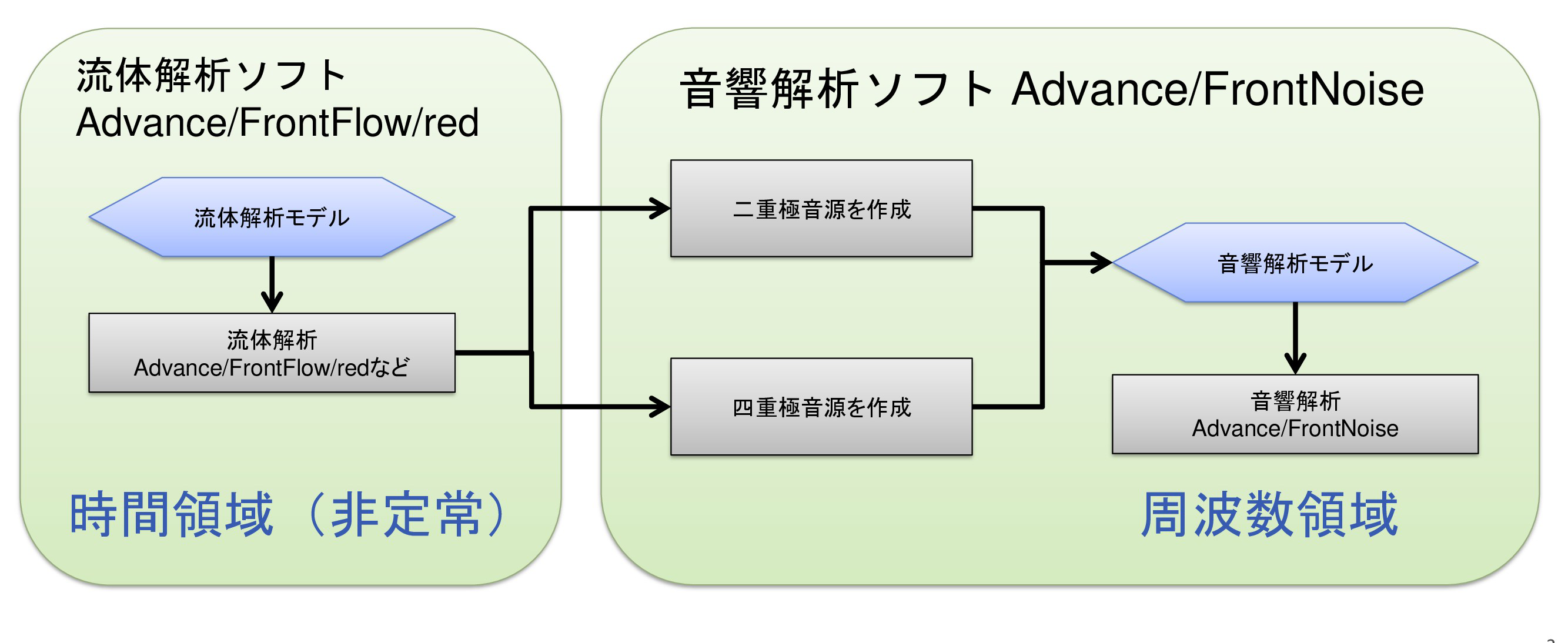 流体解析ソフト
Advance/FrontFlow/red

流体解析モデル

流体解析
Advance/FrontFlow/redなど

時間領域（非定常）

音響解析ソフト Advance/FrontNoise

二重極音源を作成

四重極音源を作成

音響解析モデル

音響解析
Advance/FrontNoise

周波数領域